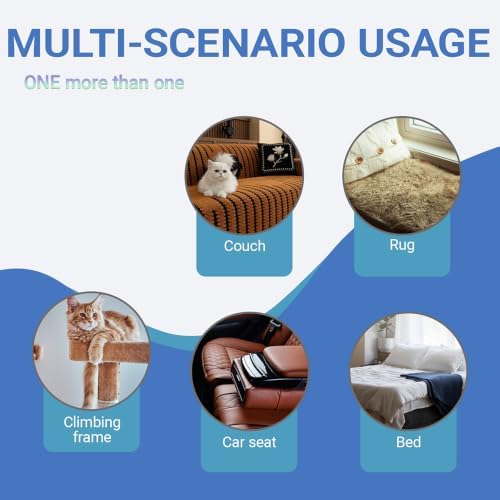 MULTI-SCENARIO USAGE

ONE more than one

Couch

Rug

Climbing frame

Car seat

Bed